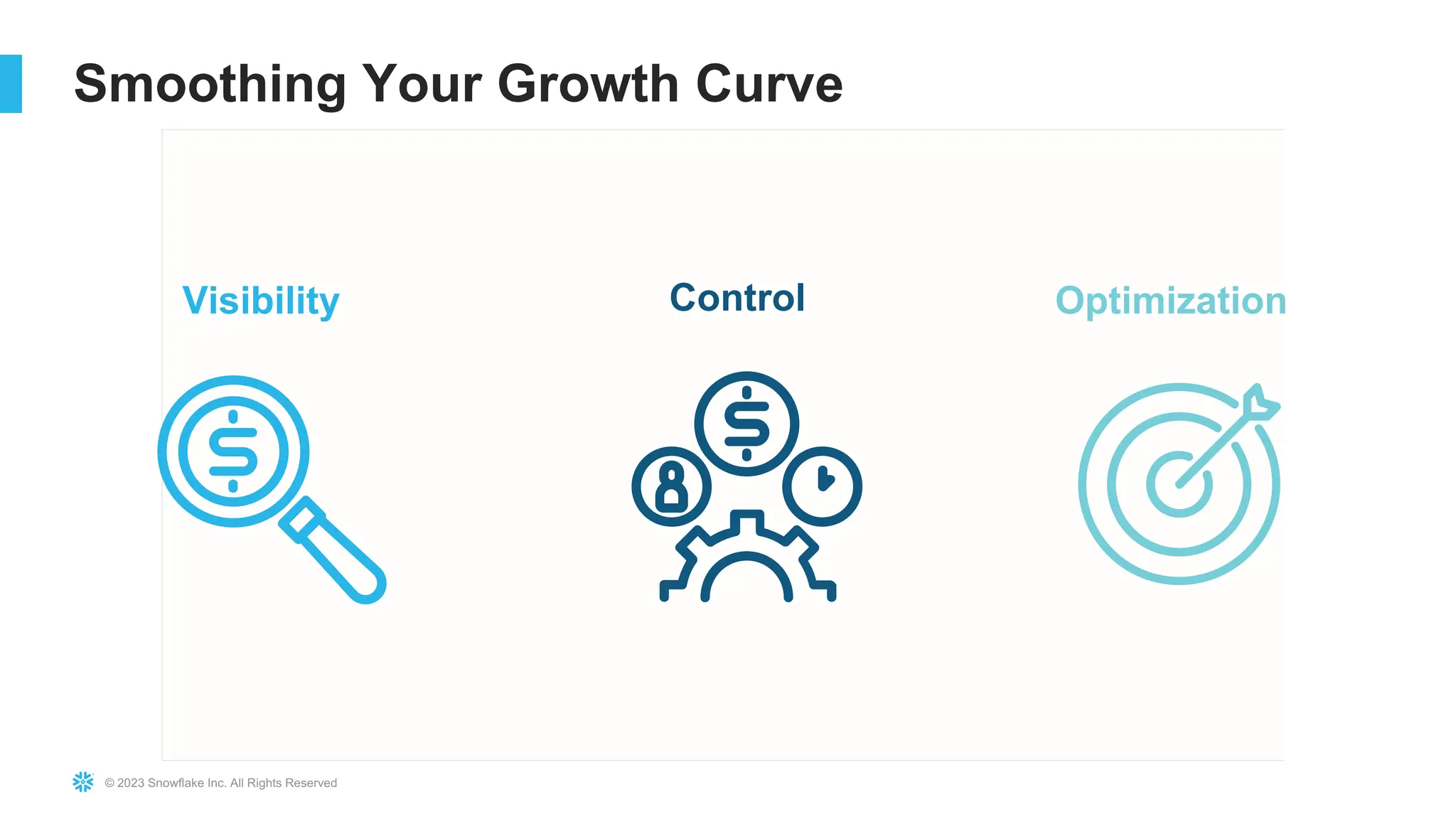 Smoothing Your Growth Curve

Visibility

Control

Optimization

© 2023 Snowflake Inc. All Rights Reserved